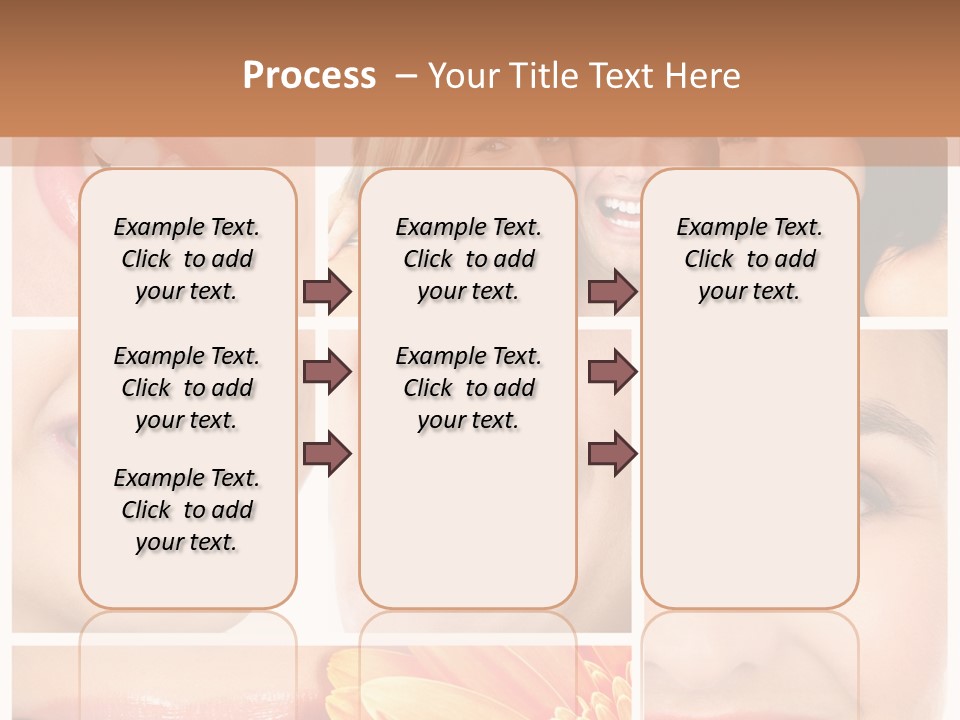 Process – Your Title Text Here

Example Text. Click to add your text.

Example Text. Click to add your text.

Example Text. Click to add your text.

Example Text. Click to add your text.

Example Text. Click to add your text.

Example Text. Click to add your text.